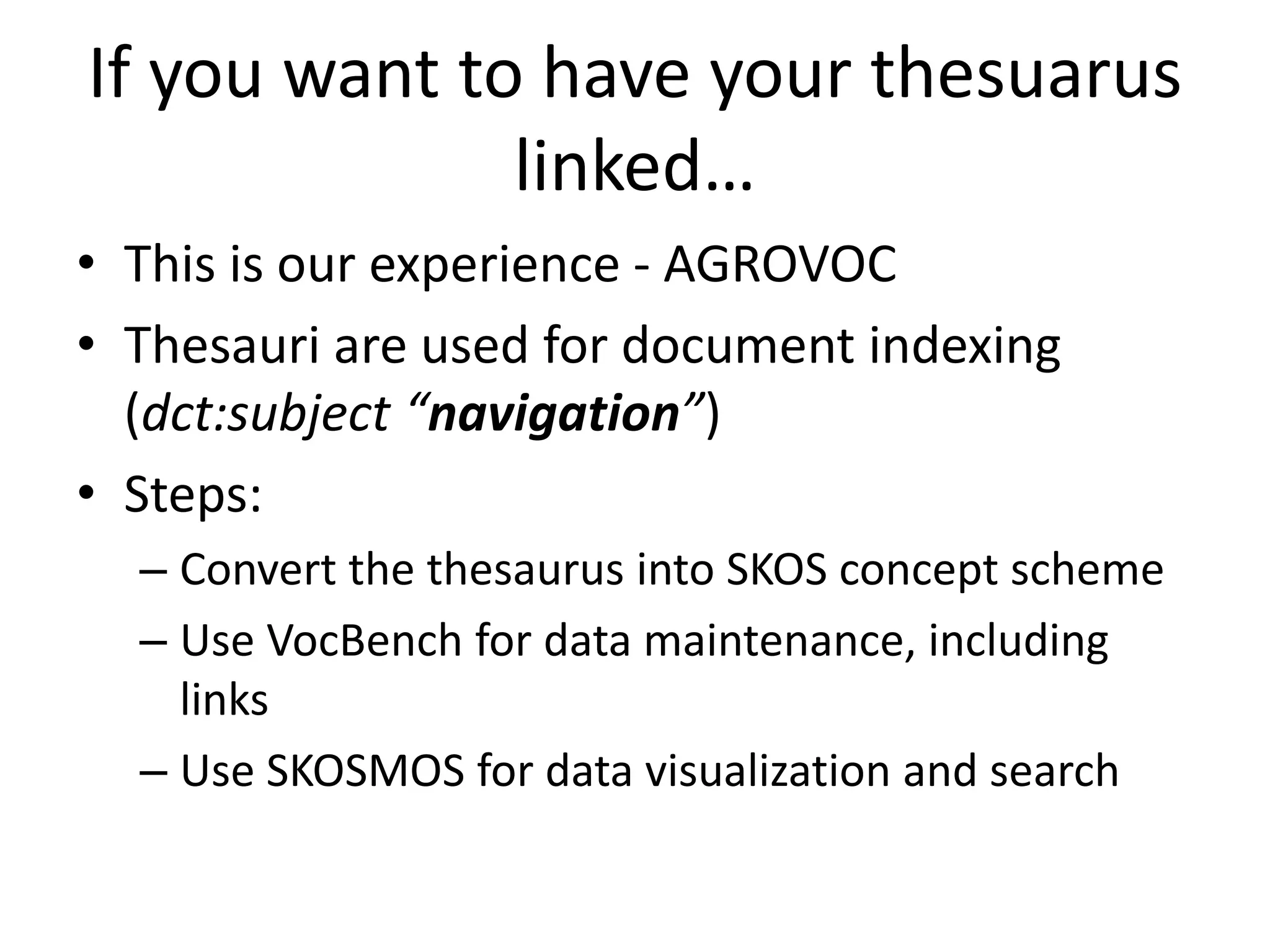 If you want to have your thesuarus linked…

• This is our experience - AGROVOC
• Thesauri are used for document indexing (dct:subject “navigation”)
• Steps:
– Convert the thesaurus into SKOS concept scheme
– Use VocBench for data maintenance, including links
– Use SKOSMOS for data visualization and search